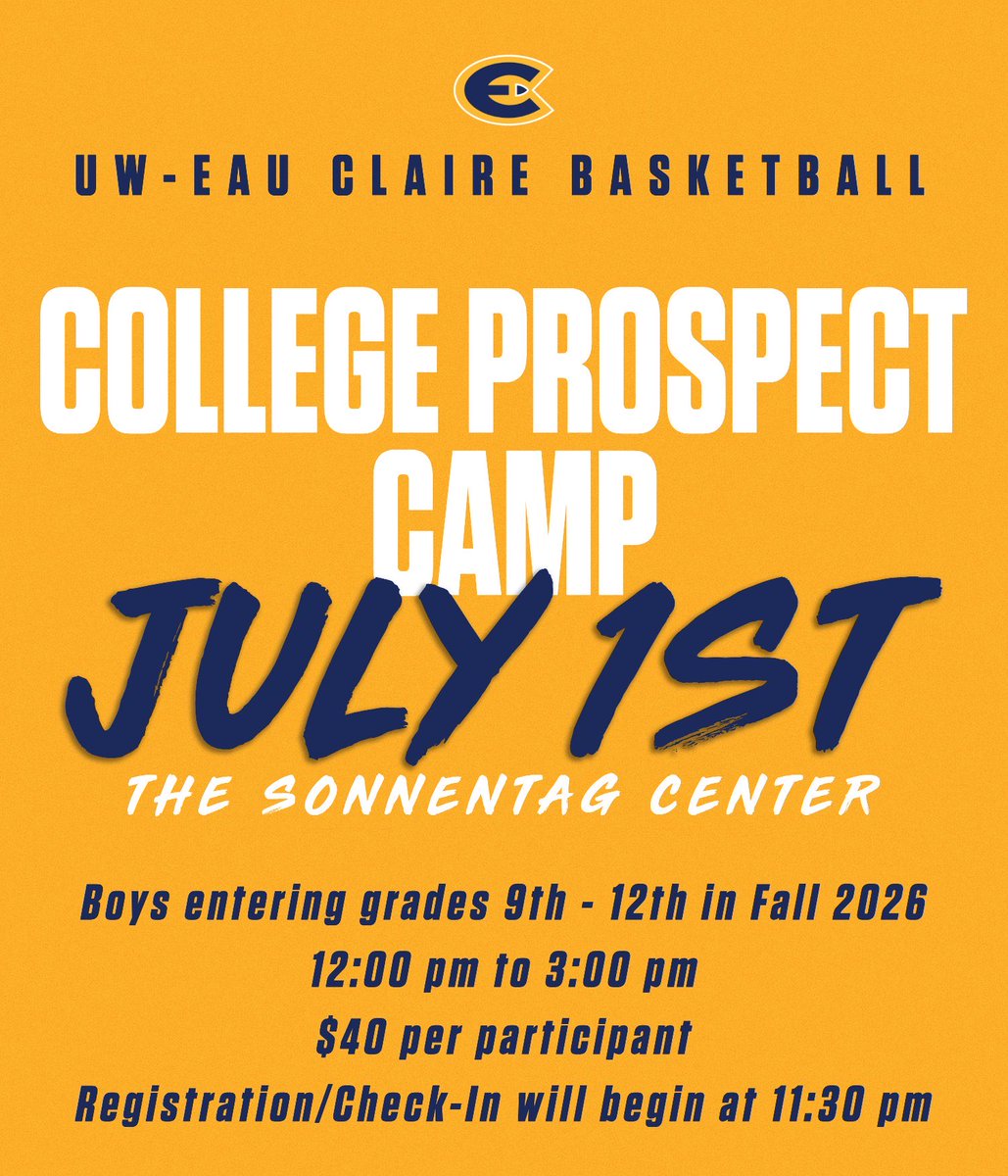 UW-EAU CLAIRE BASKETBALL

COLLEGE PROSPECT CAMP

JULY 1ST

THE SONNENTAG CENTER

Boys entering grades 9th - 12th in Fall 2026

12:00 pm to 3:00 pm

$40 per participant

Registration/Check-In will begin at 11:30 pm